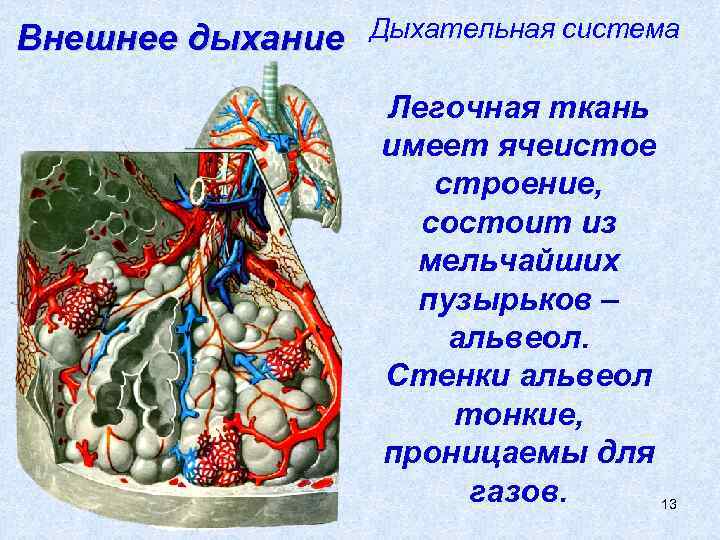 Внешнее дыхание

Дыхательная система

Легочная ткань имеет ячеистое строение, состоит из мельчайших пузырьков – альвеол. Стенки альвеол тонкие, проницаемы для газов.

13